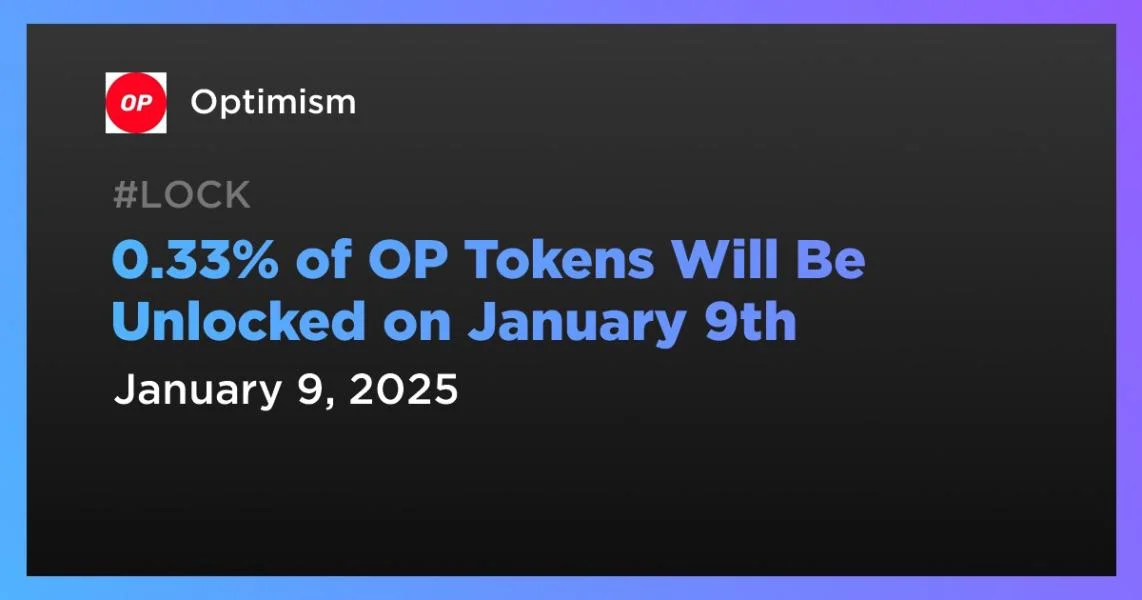 OP

Optimism

#LOCK

0.33% of OP Tokens Will Be Unlocked on January 9th

January 9, 2025